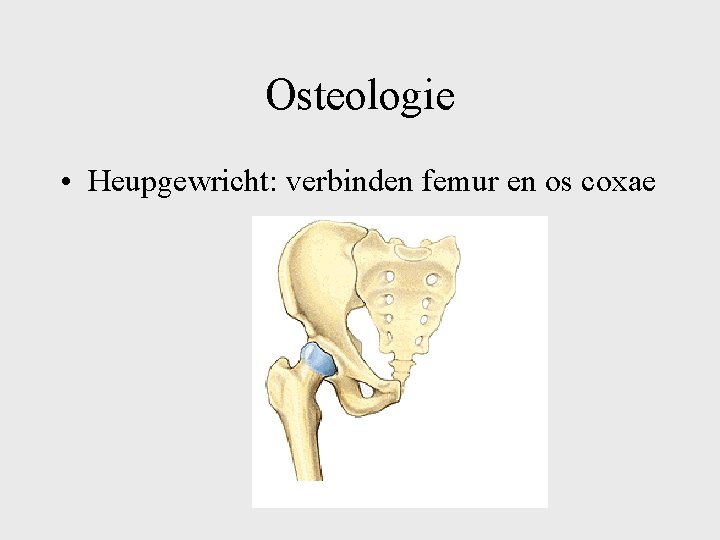 Osteologie

• Heupgewricht: verbinden femur en os coxae